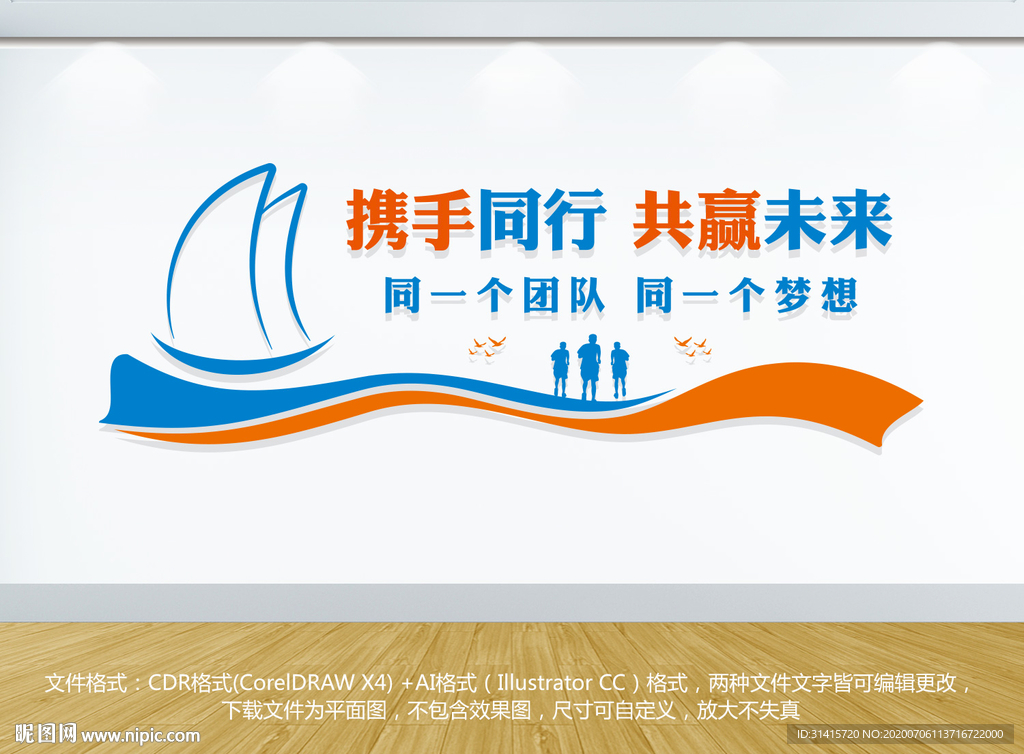 携手同行 共赢未来

同一个团队 同一个梦想

文件格式：CDR格式(CorelDRAW X4) +AI格式（Illustrator CC）格式，两种文件文字皆可编辑更改，下载文件为平面图，不包含效果图，尺寸可自定义，放大不失真

昵图网 www.nipic.com

ID:31415720 NO:20200706113716722000